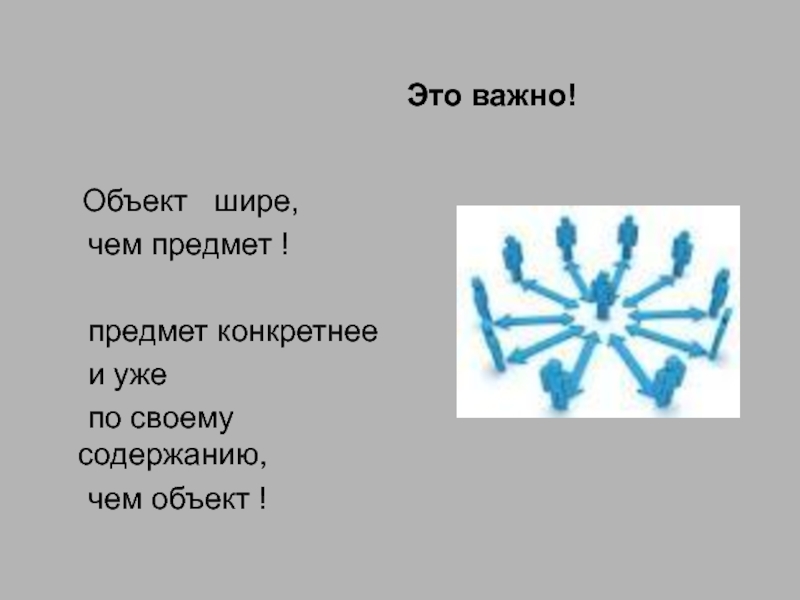 Это важно!

Объект шире, чем предмет !

предмет конкретнее и уже по своему содержанию, чем объект !